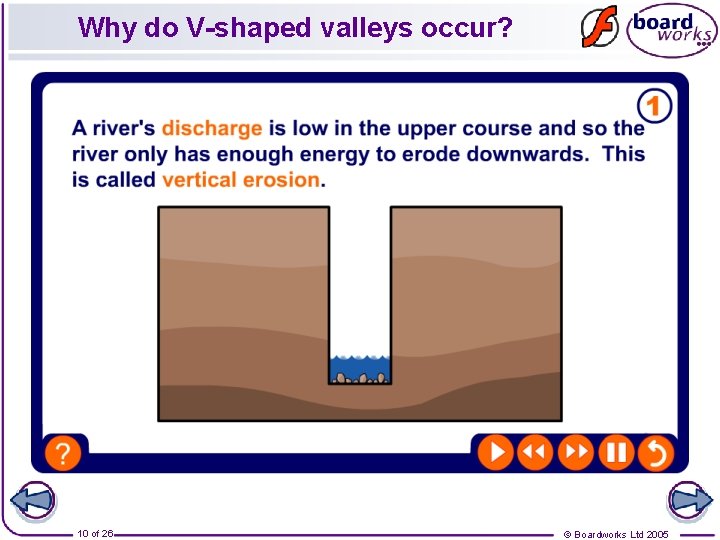 Why do V-shaped valleys occur?

board works

1

A river's discharge is low in the upper course and so the river only has enough energy to erode downwards. This is called vertical erosion.

?

10 of 26

© Boardworks Ltd 2005